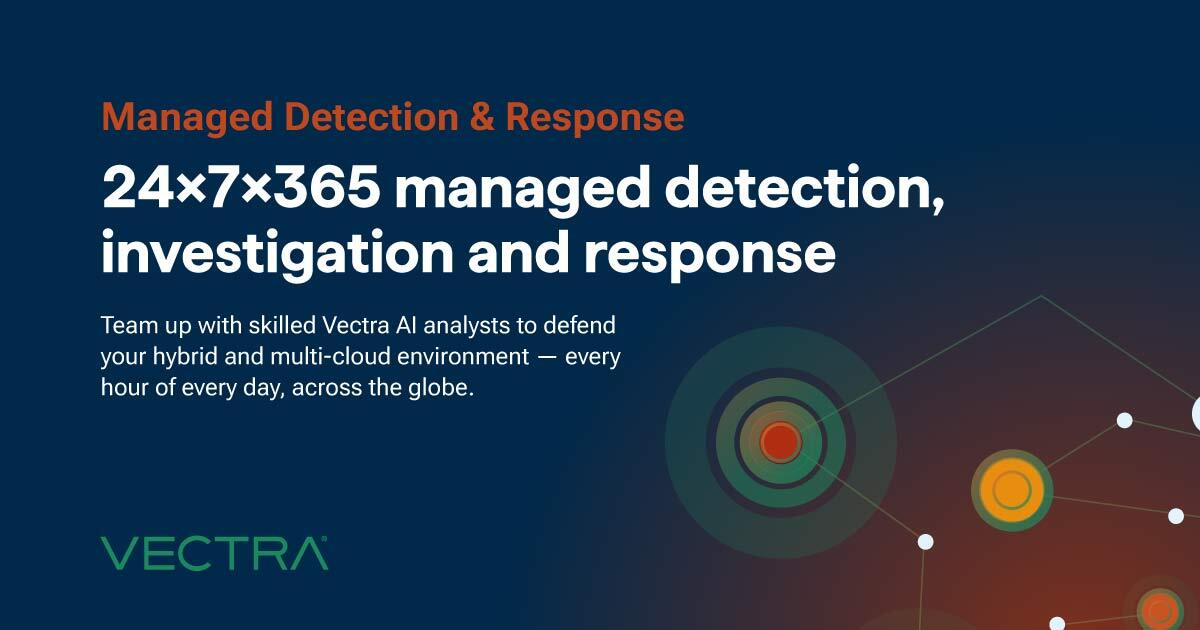 Managed Detection & Response

24×7×365 managed detection, investigation and response

Team up with skilled Vectra AI analysts to defend your hybrid and multi-cloud environment — every hour of every day, across the globe.

VECTRA